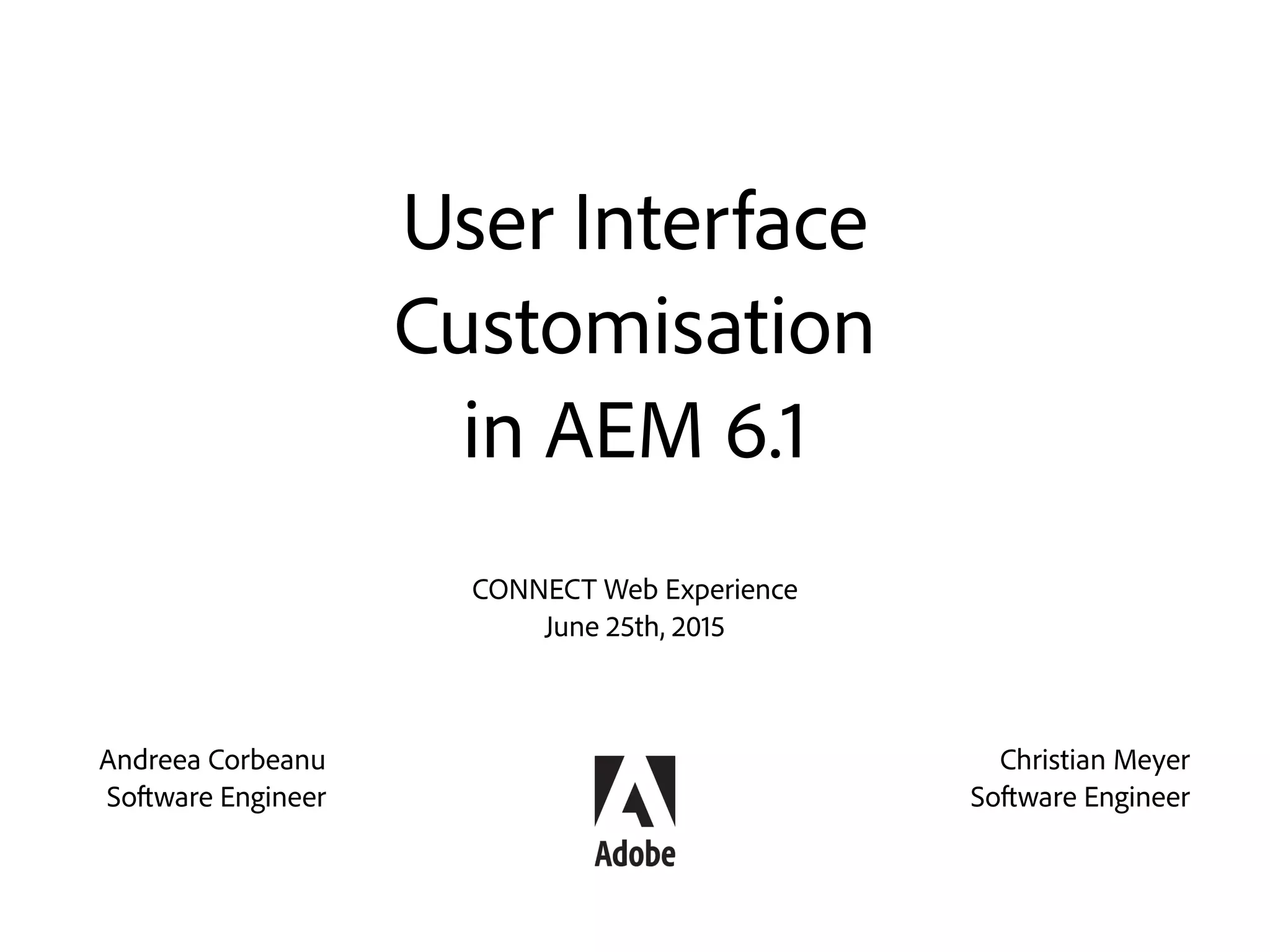 User Interface Customisation in AEM 6.1

CONNECT Web Experience
June 25th, 2015

Andreea Corbeanu
Software Engineer

Adobe

Christian Meyer
Software Engineer